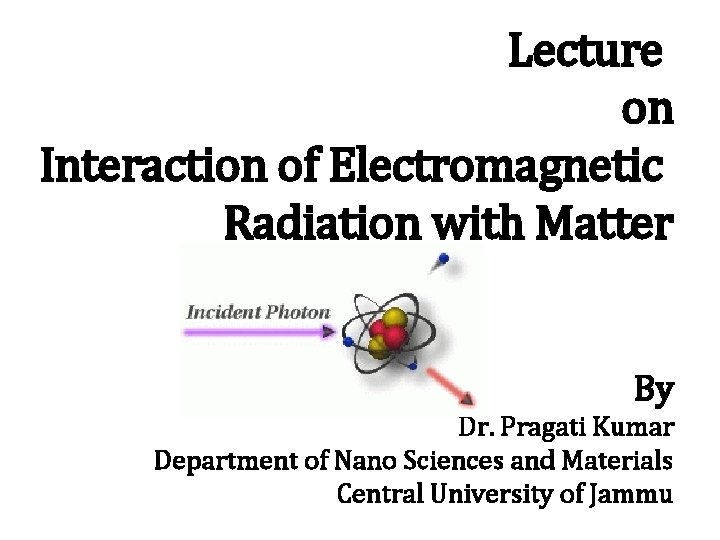 Lecture
on
Interaction of Electromagnetic Radiation with Matter

Incident Photon

By
Dr. Pragati Kumar
Department of Nano Sciences and Materials
Central University of Jammu